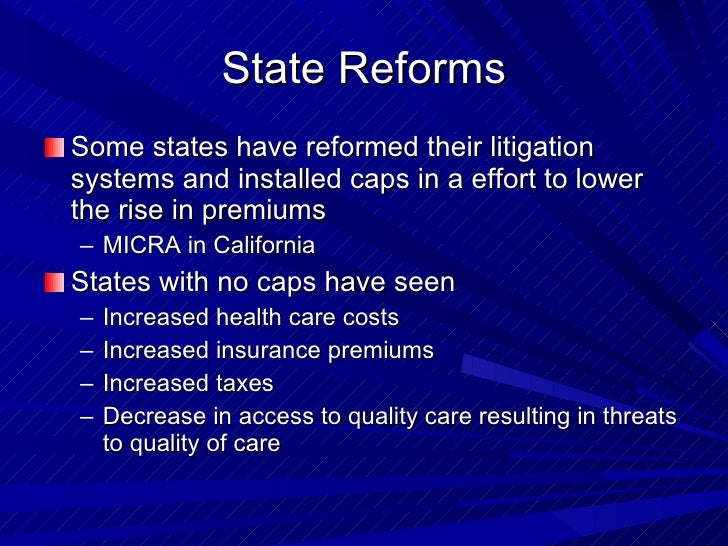 State Reforms

Some states have reformed their litigation systems and installed caps in a effort to lower the rise in premiums

– MICRA in California

States with no caps have seen

– Increased health care costs
– Increased insurance premiums
– Increased taxes
– Decrease in access to quality care resulting in threats to quality of care